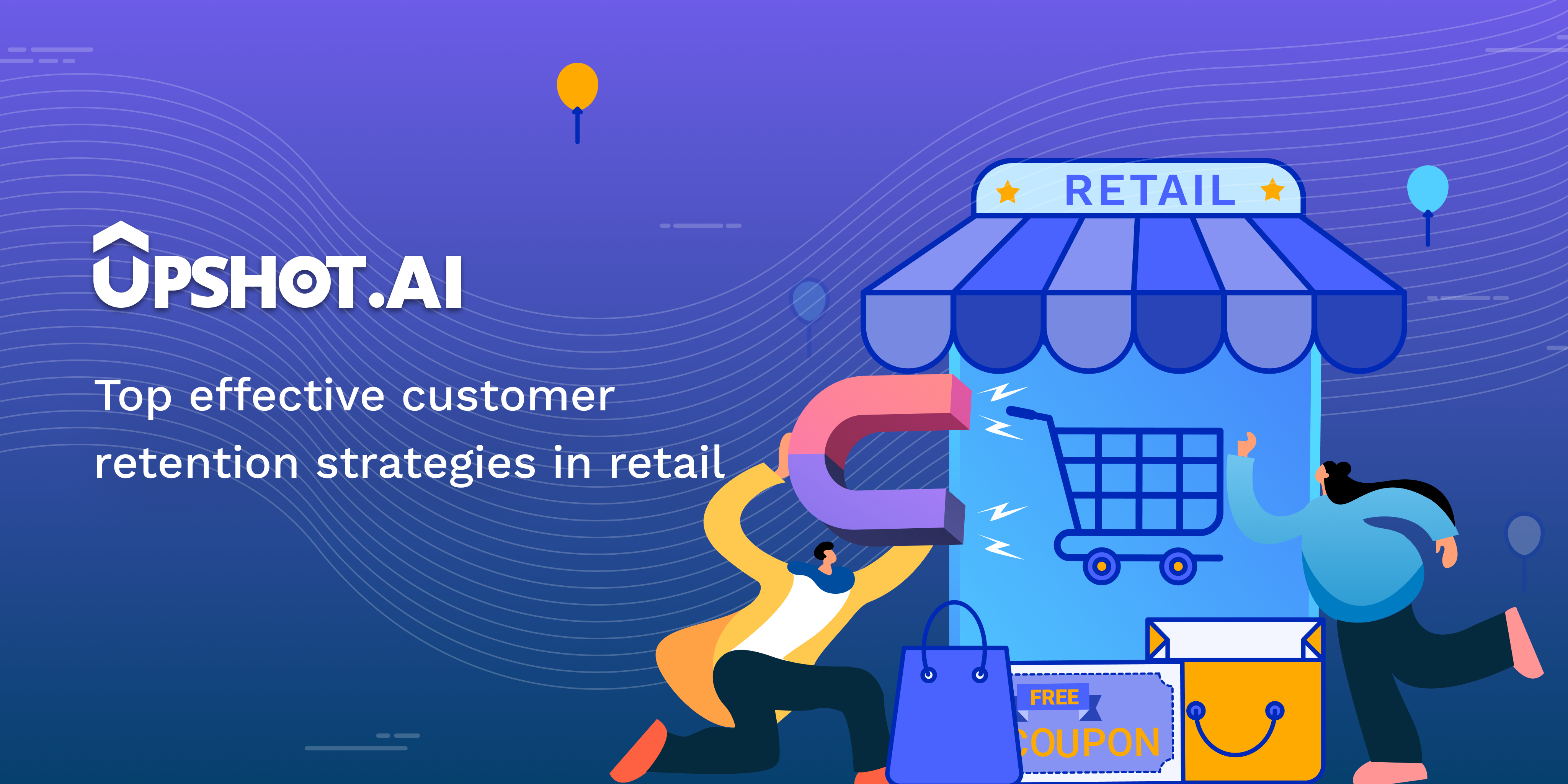 UPSHOT.AI

Top effective customer retention strategies in retail

RETAIL

FREE
COUPON